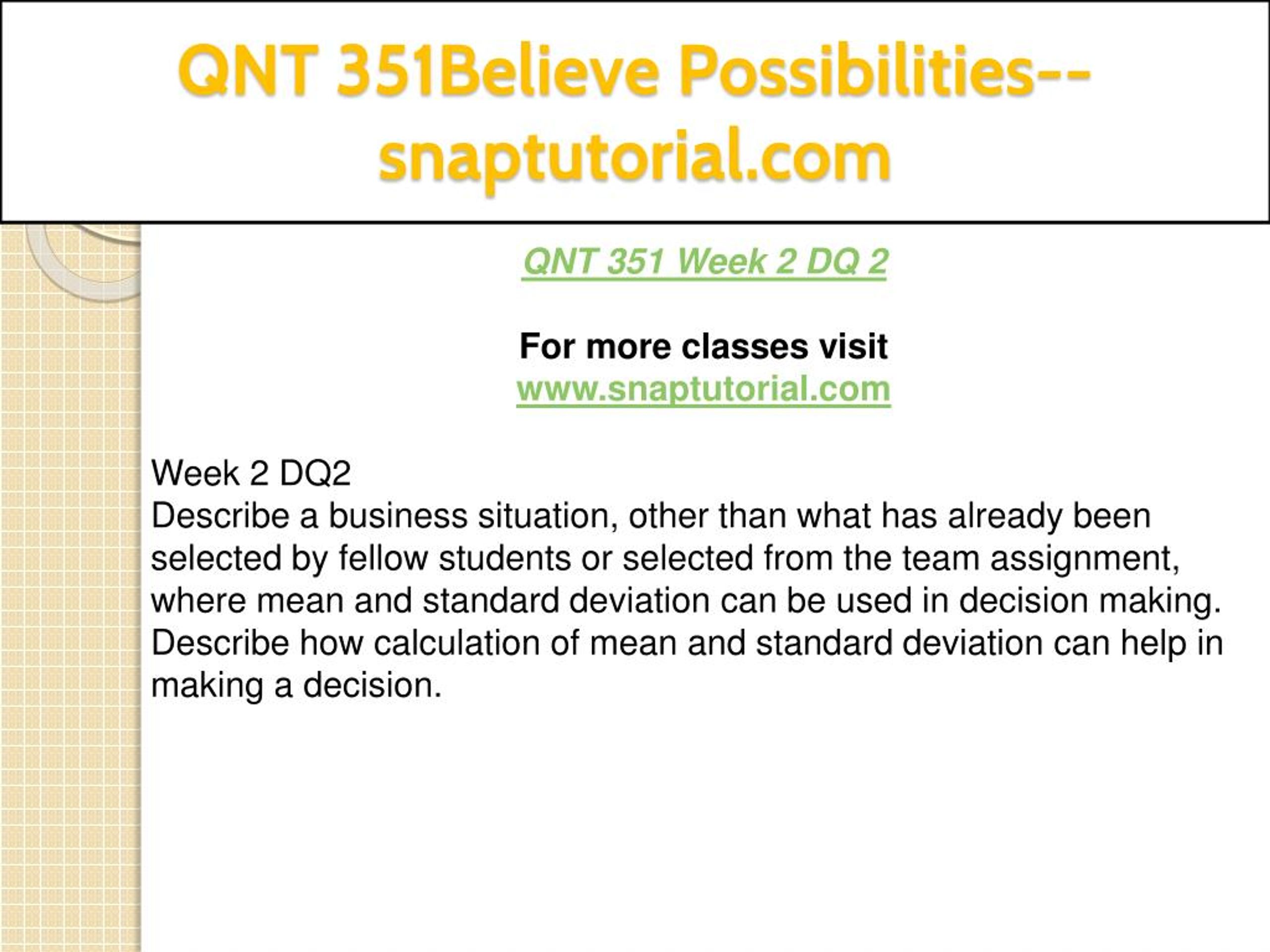 QNT 351Believe Possibilities--snaptutorial.com

QNT 351 Week 2 DQ 2

For more classes visit
www.snaptutorial.com

Week 2 DQ2
Describe a business situation, other than what has already been selected by fellow students or selected from the team assignment, where mean and standard deviation can be used in decision making. Describe how calculation of mean and standard deviation can help in making a decision.